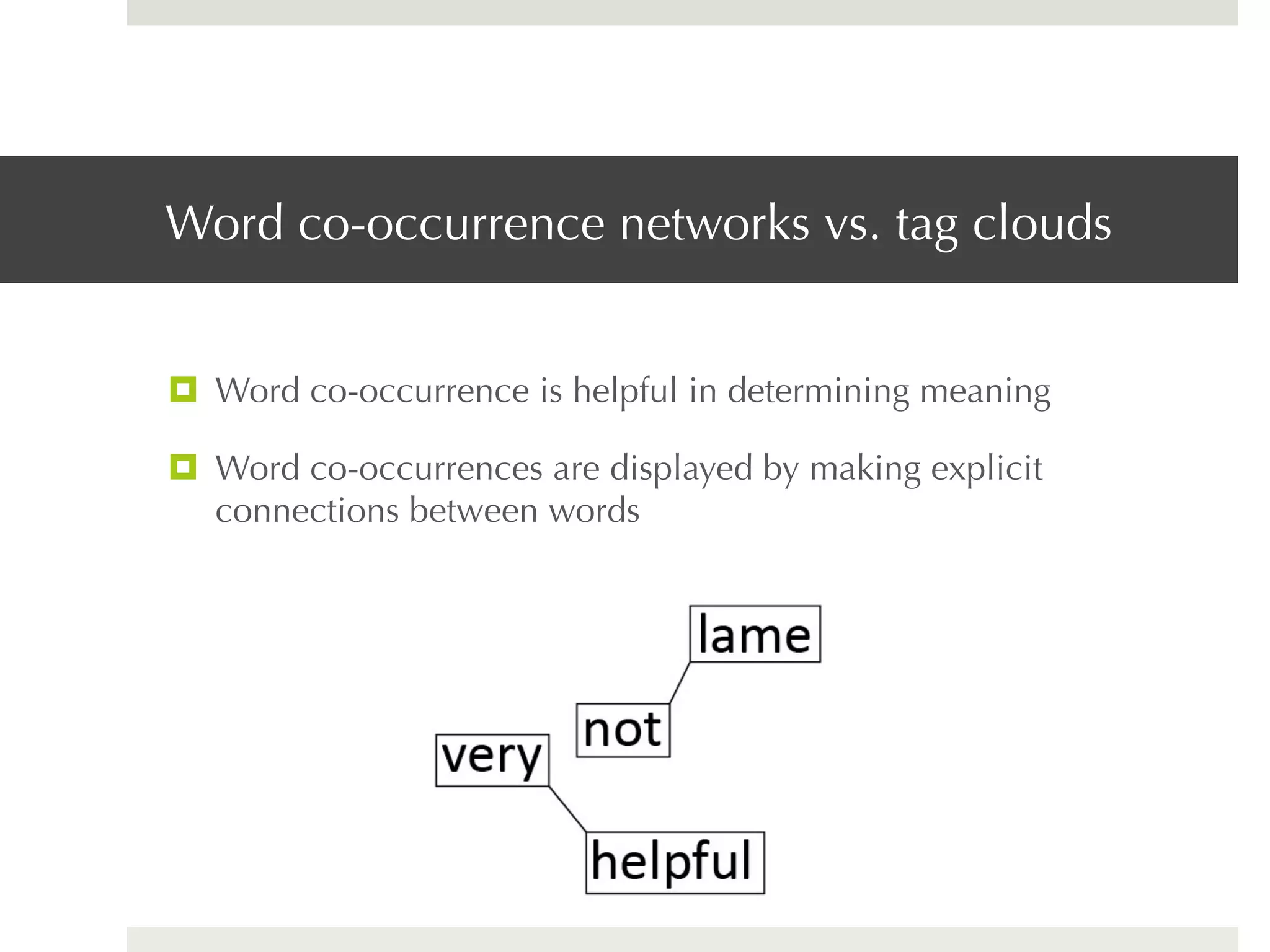 Word co-occurrence networks vs. tag clouds

Word co-occurrence is helpful in determining meaning

Word co-occurrences are displayed by making explicit connections between words

lame

not

very

helpful